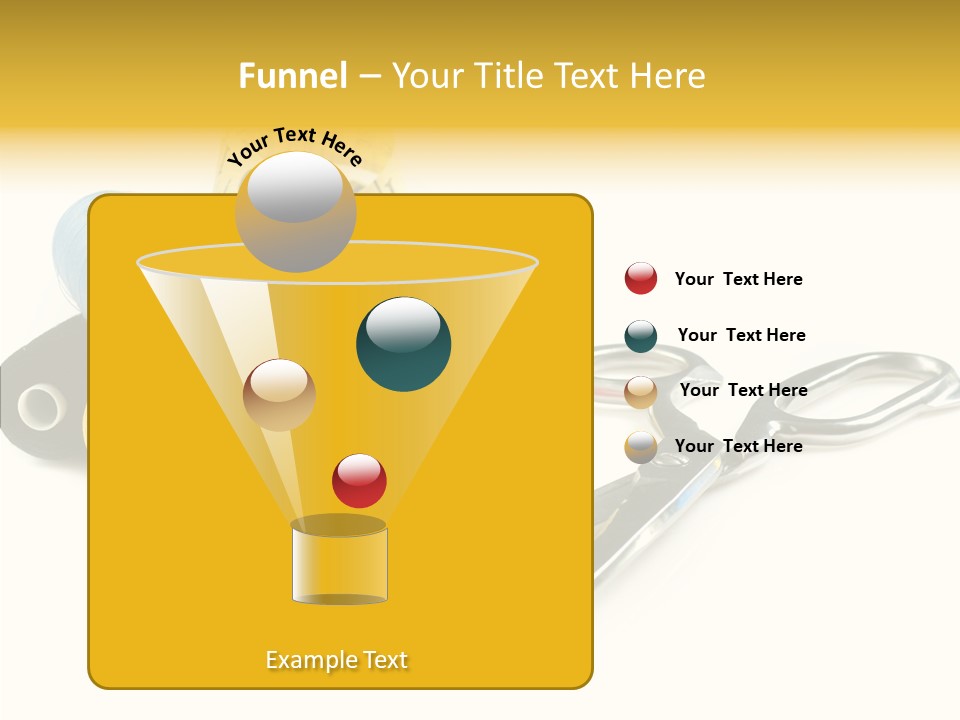 Funnel – Your Title Text Here

Your Text Here

Your Text Here

Your Text Here

Your Text Here

Your Text Here

Example Text